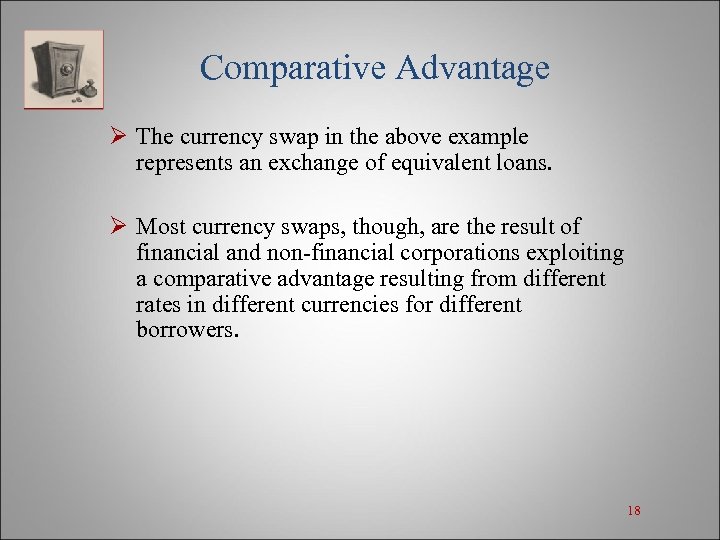 Comparative Advantage

➢ The currency swap in the above example represents an exchange of equivalent loans.

➢ Most currency swaps, though, are the result of financial and non-financial corporations exploiting a comparative advantage resulting from different rates in different currencies for different borrowers.

18